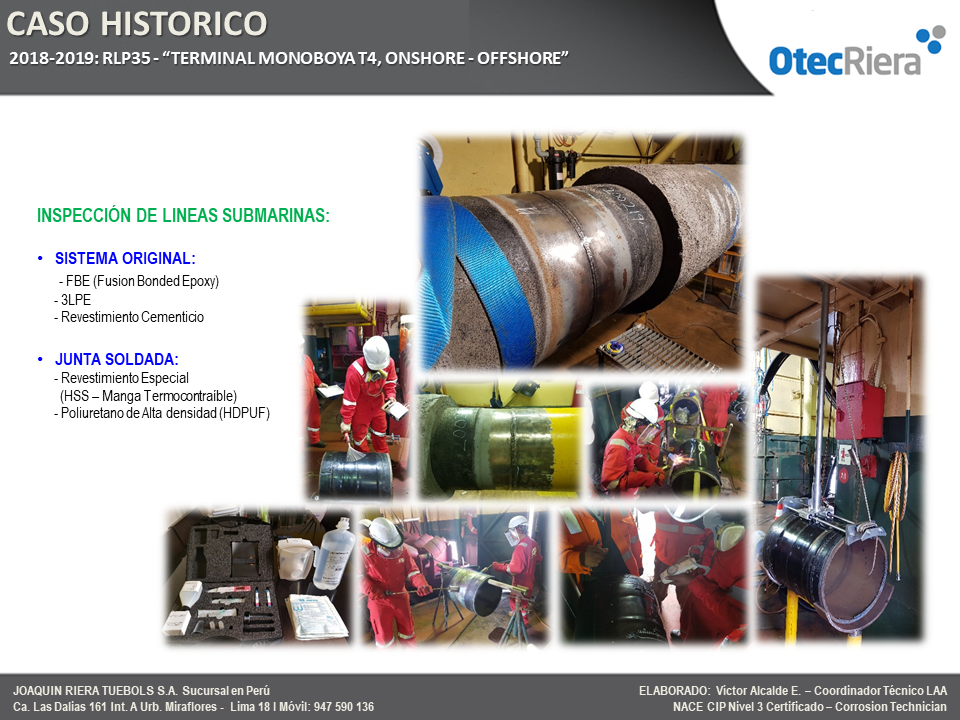 CASO HISTORICO
2018-2019: RLP35 - "TERMINAL MONOBOYA T4, ONSHORE - OFFSHORE"

OtecRiera

INSPECCIÓN DE LINEAS SUBMARINAS:

• SISTEMA ORIGINAL:
- FBE (Fusion Bonded Epoxy)
- 3LPE
- Revestimiento Cementicio

• JUNTA SOLDADA:
- Revestimiento Especial (HSS – Manga Termocontraíble)
- Poliuretano de Alta densidad (HDPUF)

JOAQUIN RIERA TUEBOLS S.A. Sucursal en Perú
Ca. Las Dalias 161 Int. A Urb. Miraflores - Lima 18 I Móvil: 947 590 136

ELABORADO: Víctor Alcalde E. – Coordinador Técnico LAA
NACE CIP Nivel 3 Certificado – Corrosion Technician